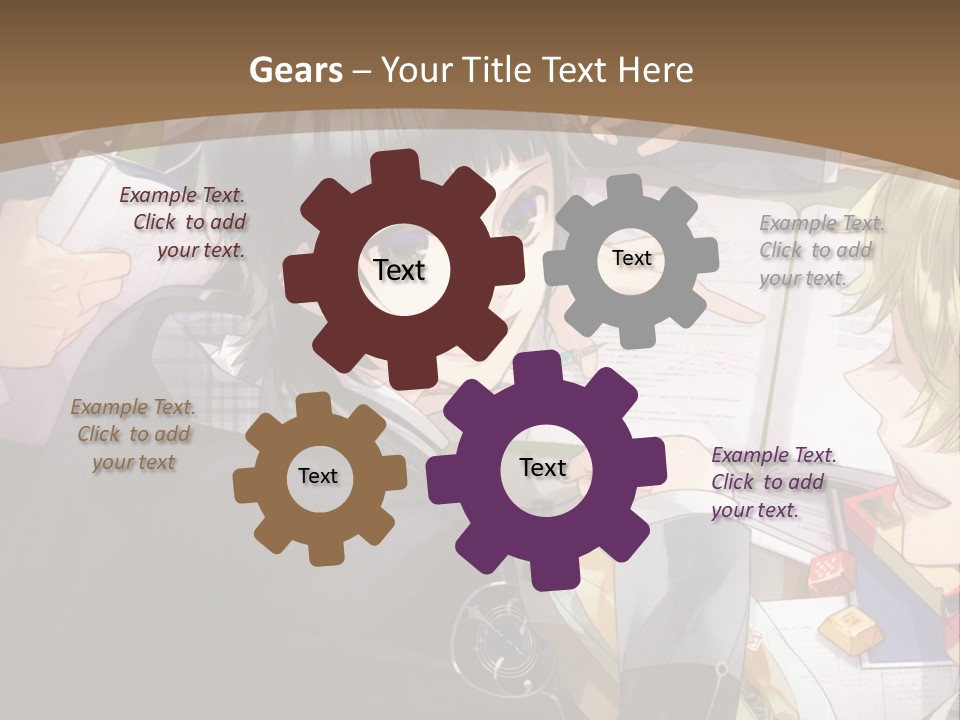 Gears – Your Title Text Here

Example Text. Click to add your text.

Text

Text

Example Text. Click to add your text.

Example Text. Click to add your text

Text

Text

Example Text. Click to add your text.